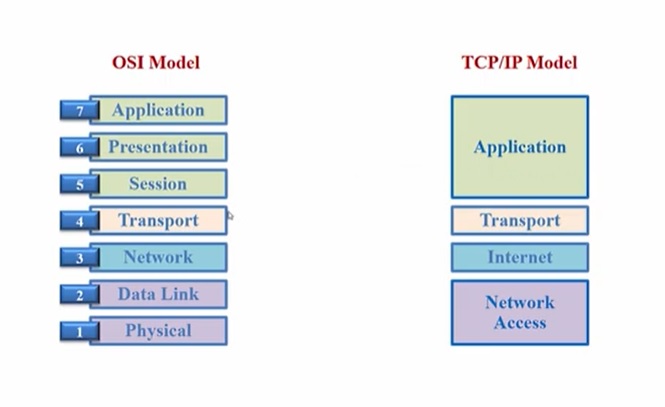 OSI Model

7 Application
6 Presentation
5 Session
4 Transport
3 Network
2 Data Link
1 Physical

TCP/IP Model

Application
Transport
Internet
Network Access